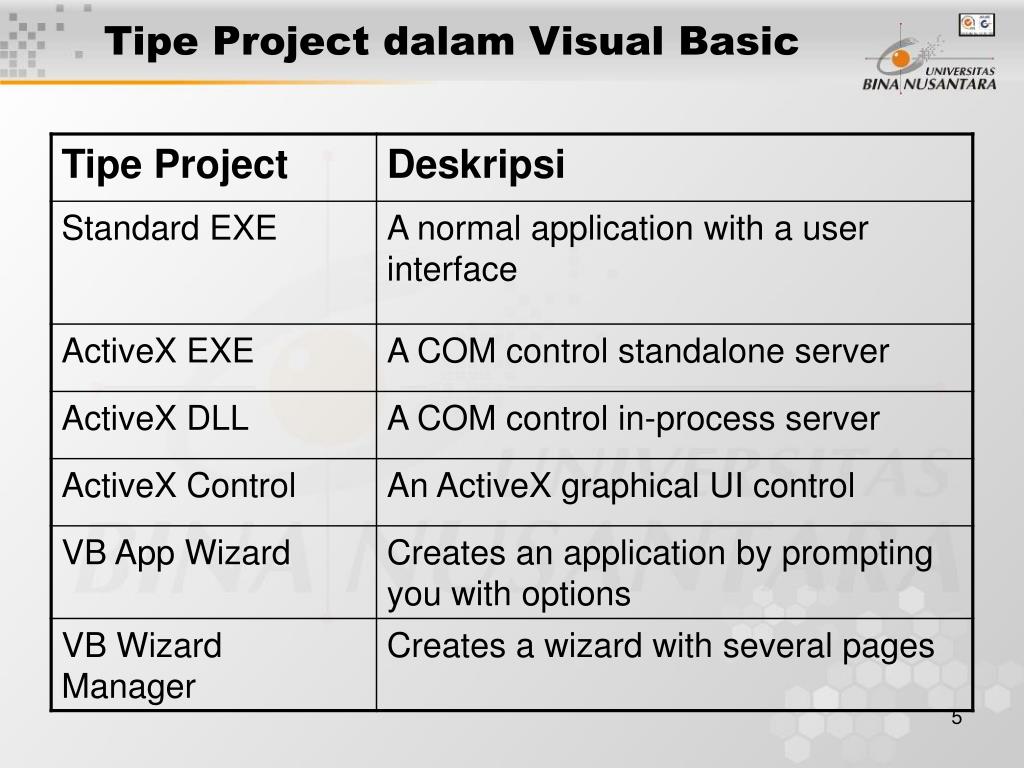 Tipe Project dalam Visual Basic

UNIVERSITAS BINA NUSANTARA

| Tipe Project | Deskripsi |
|---|---|
| Standard EXE | A normal application with a user interface |
| ActiveX EXE | A COM control standalone server |
| ActiveX DLL | A COM control in-process server |
| ActiveX Control | An ActiveX graphical UI control |
| VB App Wizard | Creates an application by prompting you with options |
| VB Wizard Manager | Creates a wizard with several pages |

5